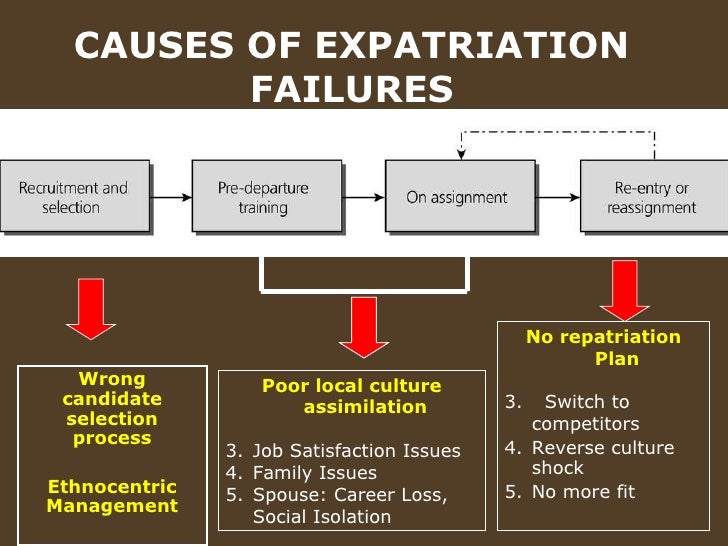 CAUSES OF EXPATRIATION FAILURES

Recruitment and selection

Pre-departure training

On assignment

Re-entry or reassignment

Wrong candidate selection process

Ethnocentric Management

Poor local culture assimilation

3. Job Satisfaction Issues
4. Family Issues
5. Spouse: Career Loss, Social Isolation

No repatriation Plan

3. Switch to competitors
4. Reverse culture shock
5. No more fit